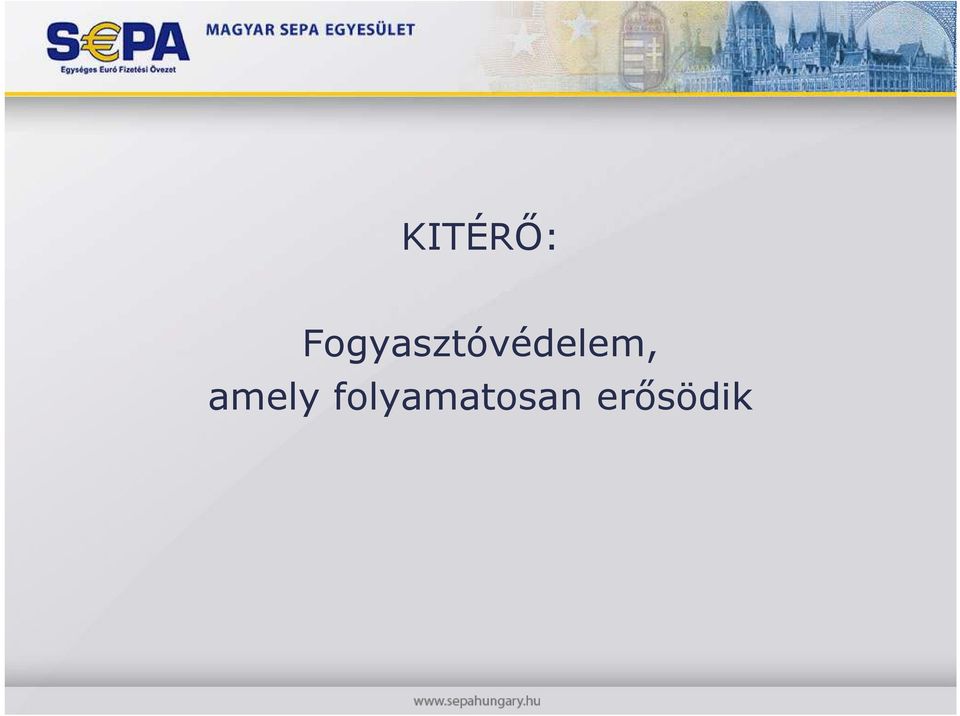 S€PA
Egységes Euró Fizetési Övezet

MAGYAR SEPA EGYESÜLET

KITÉRŐ:

Fogyasztóvédelem, amely folyamatosan erősödik

www.sepahungary.hu